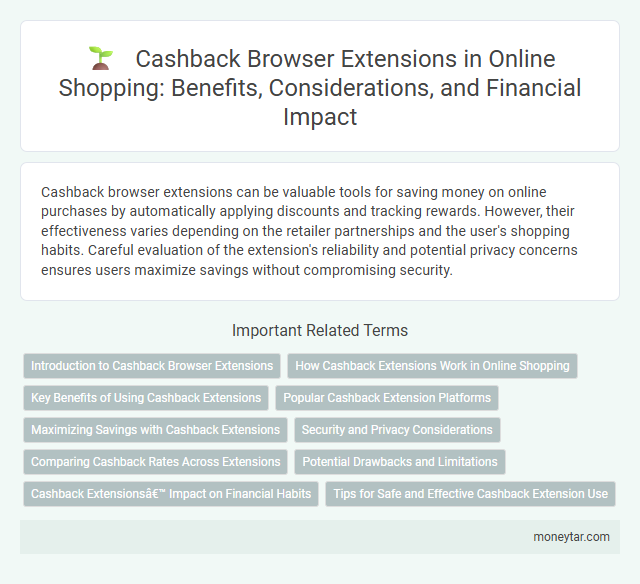 Cashback Browser Extensions in Online Shopping: Benefits, Considerations, and Financial Impact

Cashback browser extensions can be valuable tools for saving money on online purchases by automatically applying discounts and tracking rewards. However, their effectiveness varies depending on the retailer partnerships and the user's shopping habits. Careful evaluation of the extension's reliability and potential privacy concerns ensures users maximize savings without compromising security.

Important Related Terms

Introduction to Cashback Browser Extensions

How Cashback Extensions Work in Online Shopping

Key Benefits of Using Cashback Extensions

Popular Cashback Extension Platforms

Maximizing Savings with Cashback Extensions

Security and Privacy Considerations

Comparing Cashback Rates Across Extensions

Potential Drawbacks and Limitations

Cashback Extensionsâ€™ Impact on Financial Habits

Tips for Safe and Effective Cashback Extension Use

moneytar.com